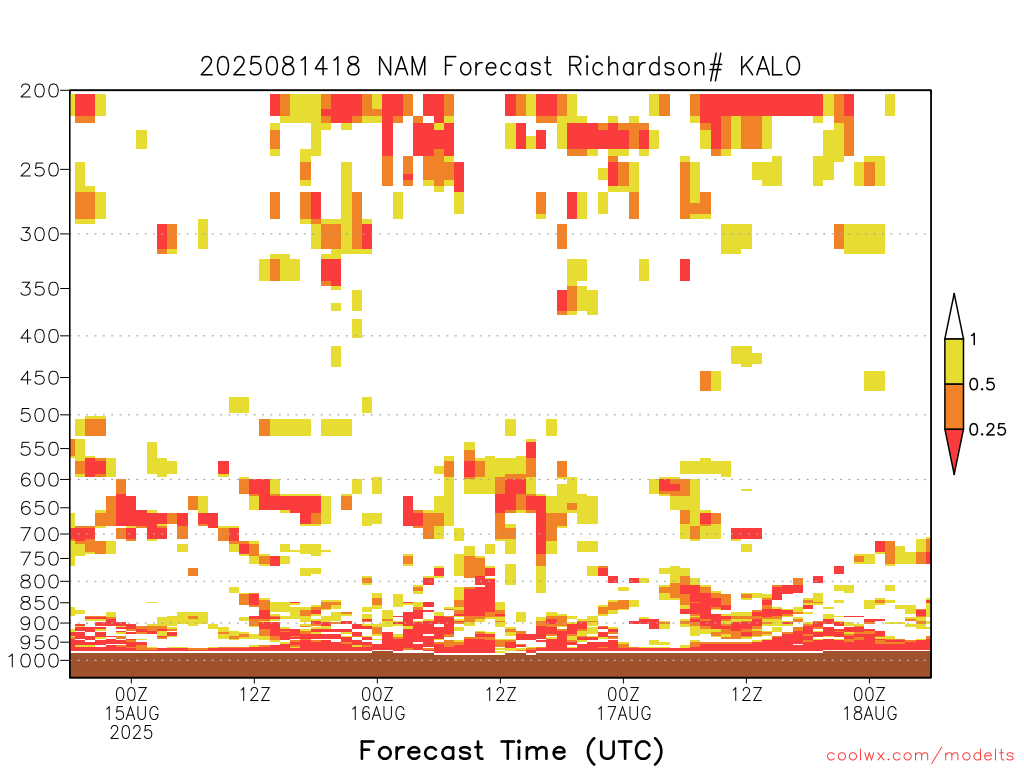 2025081418 NAM Forecast Richardson# KALO

200
250
300
350
400
450
500
550
600
650
700
750
800
850
900
950
1000

1
0.5
0.25

00Z
15AUG
2025
12Z
00Z
16AUG
12Z
00Z
17AUG
12Z
00Z
18AUG

Forecast Time (UTC)

coolwx.com/modelts